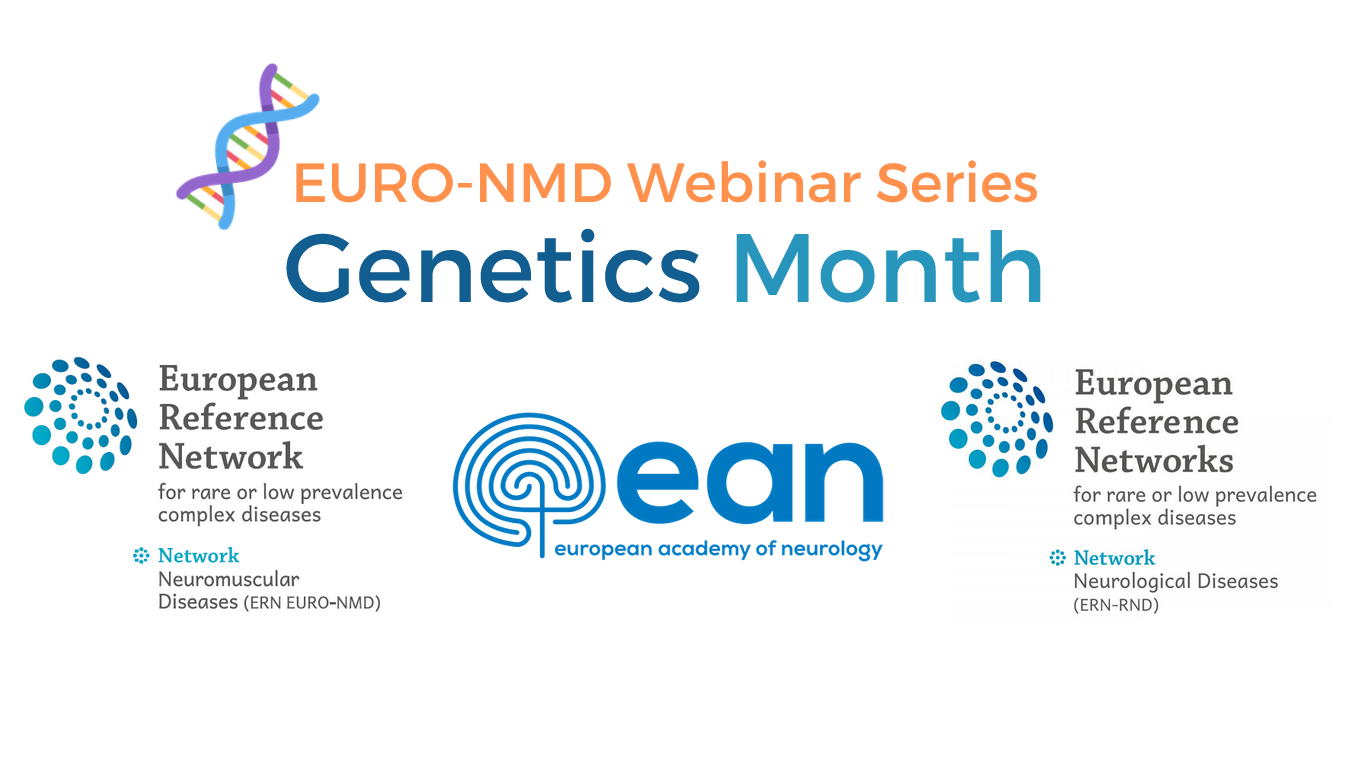 EURO-NMD Webinar Series
Genetics Month

European Reference Network
for rare or low prevalence complex diseases

Network
Neuromuscular Diseases (ERN EURO-NMD)

ean
european academy of neurology

European Reference Networks
for rare or low prevalence complex diseases

Network
Neurological Diseases (ERN-RND)